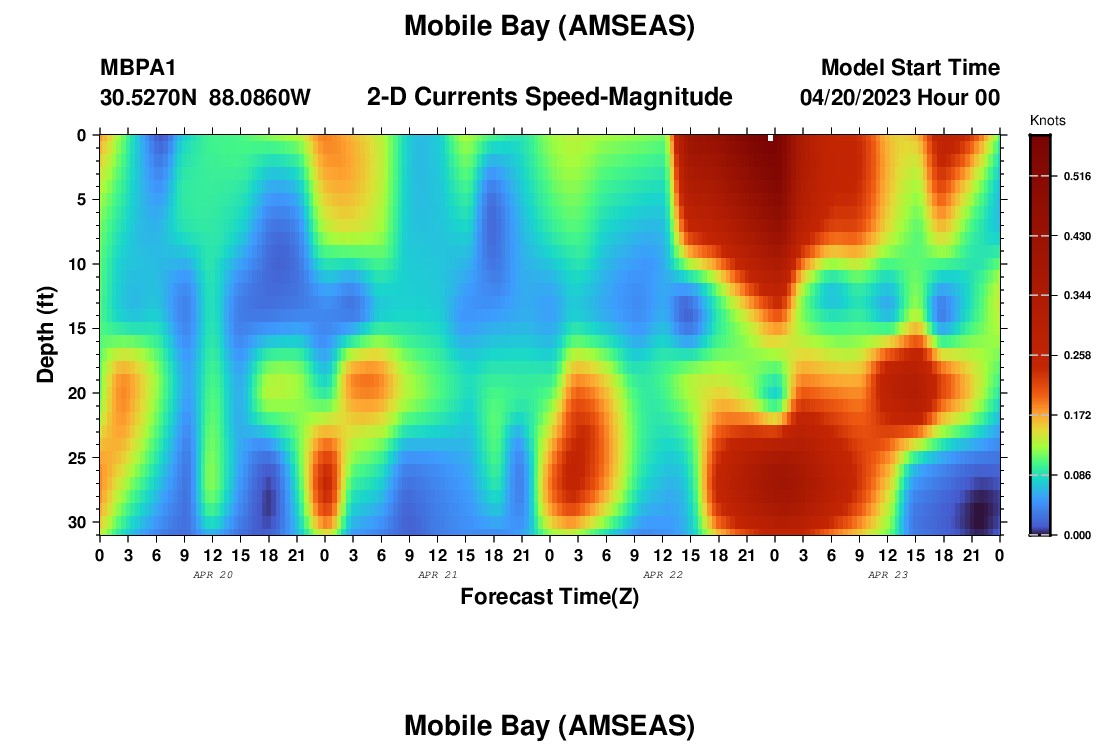 Mobile Bay (AMSEAS)

MBPA1
30.5270N 88.0860W

2-D Currents Speed-Magnitude

Model Start Time
04/20/2023 Hour 00

Knots
0.516
0.430
0.344
0.258
0.172
0.086
0.000

Depth (ft)
0
5
10
15
20
25
30

0 3 6 9 12 15 18 21 0 3 6 9 12 15 18 21 0 3 6 9 12 15 18 21 0 3 6 9 12 15 18 21 0
APR 20
APR 21
APR 22
APR 23

Forecast Time(Z)

Mobile Bay (AMSEAS)